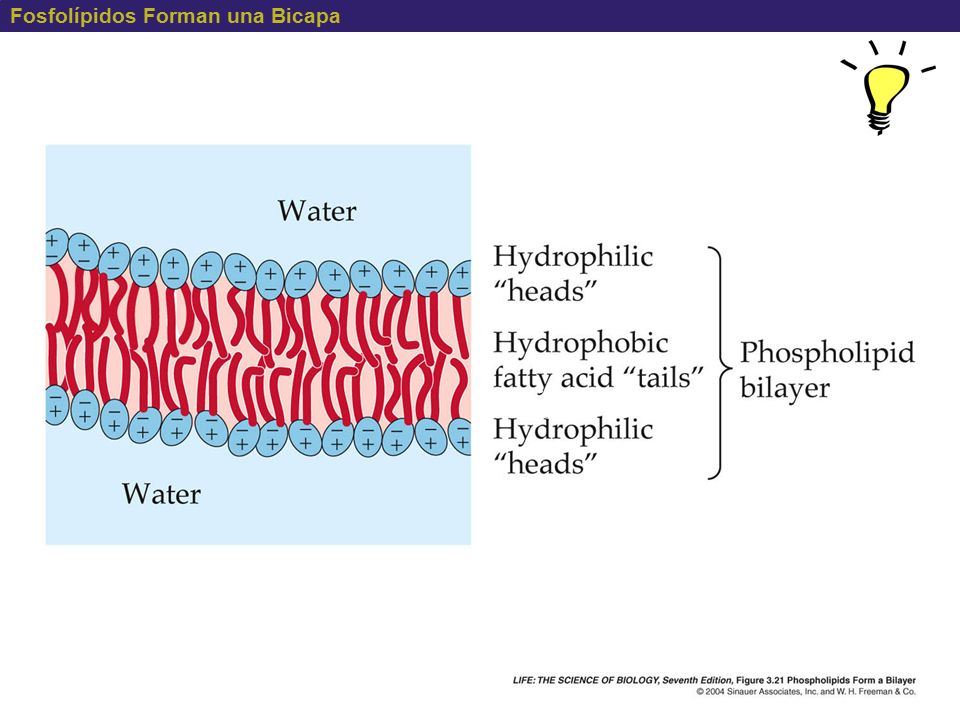 Fosfolípidos Forman una Bicapa

Water

Water

Hydrophilic "heads"

Hydrophobic fatty acid "tails"

Hydrophilic "heads"

Phospholipid bilayer

LIFE: THE SCIENCE OF BIOLOGY, Seventh Edition, Figure 3.21 Phospholipids Form a Bilayer
© 2004 Sinauer Associates, Inc. and W. H. Freeman & Co.